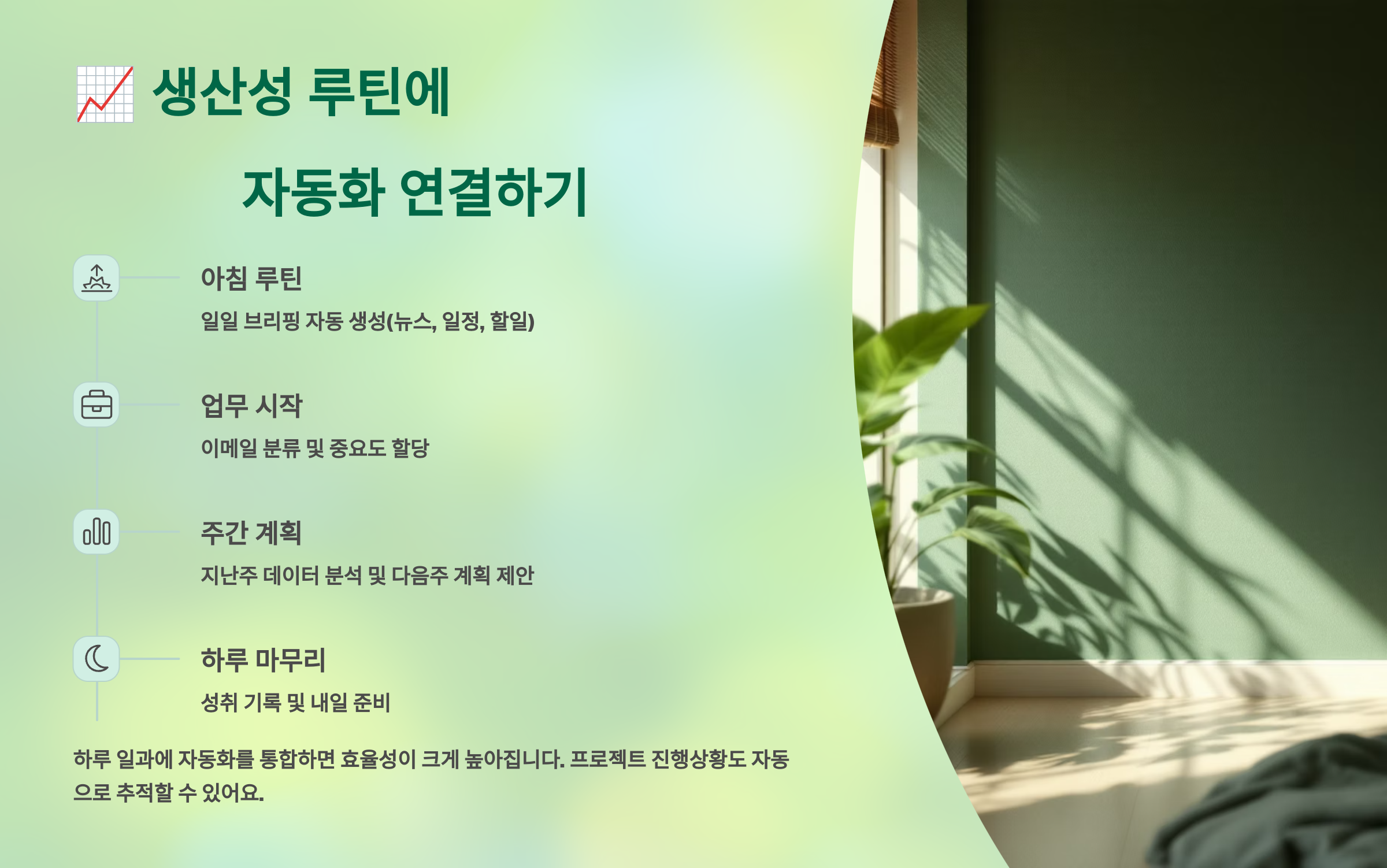 📈 생산성 루틴에

자동화 연결하기

아침 루틴

일일 브리핑 자동 생성(뉴스, 일정, 할일)

업무 시작

이메일 분류 및 중요도 할당

주간 계획

지난주 데이터 분석 및 다음주 계획 제안

하루 마무리

성취 기록 및 내일 준비

하루 일과에 자동화를 통합하면 효율성이 크게 높아집니다. 프로젝트 진행상황도 자동으로 추적할 수 있어요.